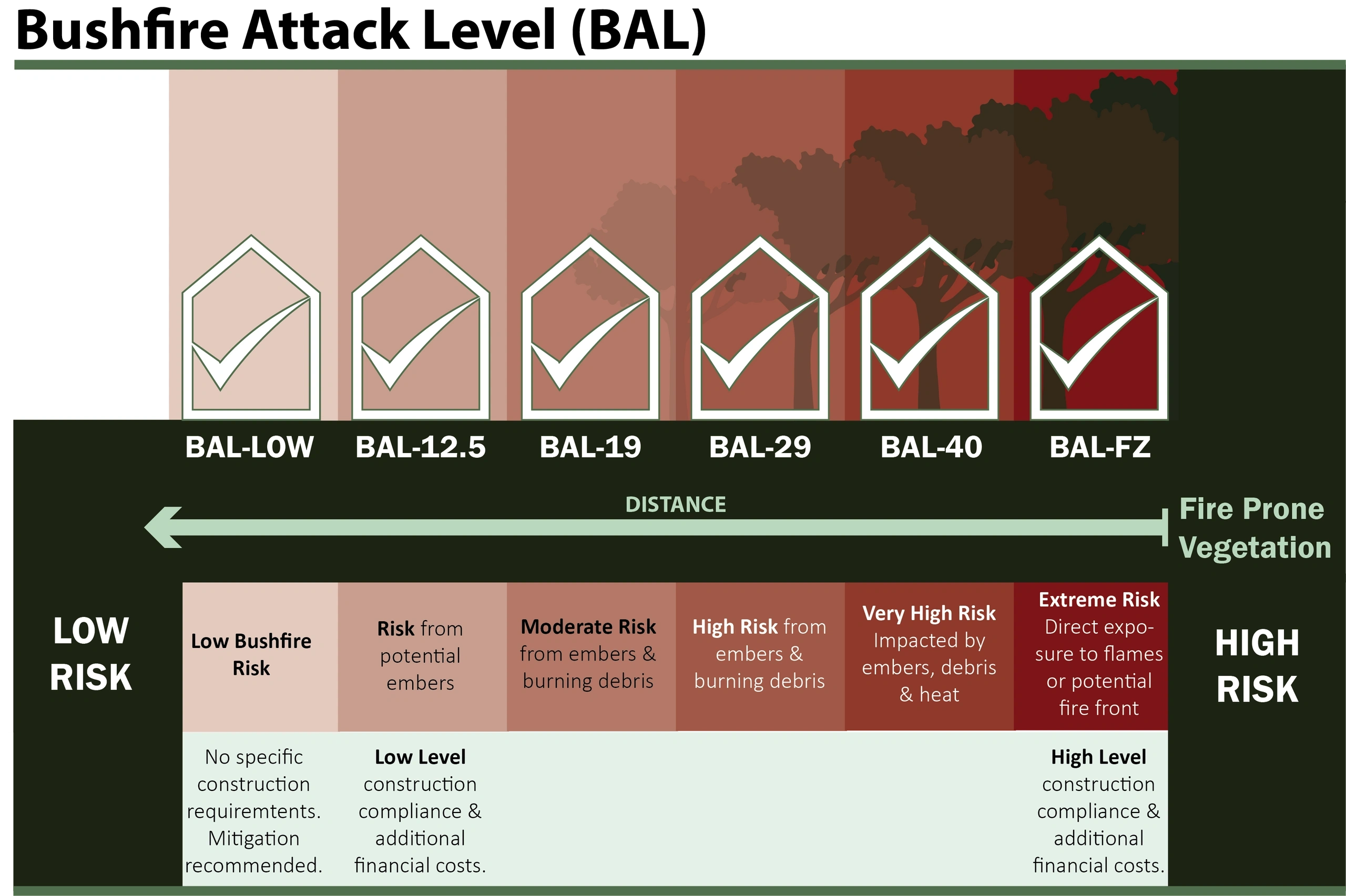 Bushfire Attack Level (BAL)

BAL-LOW

BAL-12.5

BAL-19

BAL-29

BAL-40

BAL-FZ

DISTANCE

Fire Prone Vegetation

LOW RISK

Low Bushfire Risk

Risk from potential embers

Moderate Risk from embers & burning debris

High Risk from embers & burning debris

Very High Risk Impacted by embers, debris & heat

Extreme Risk Direct exposure to flames or potential fire front

HIGH RISK

No specific construction requiremtents. Mitigation recommended.

Low Level construction compliance & additional financial costs.

High Level construction compliance & additional financial costs.